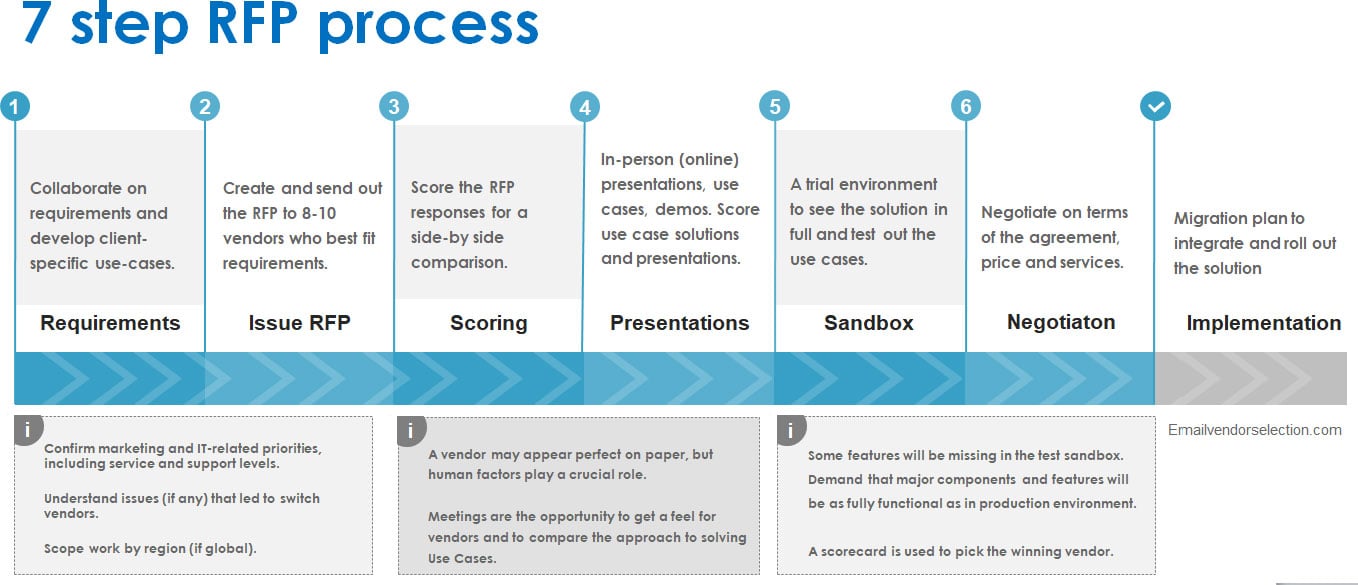 7 step RFP process

1

Collaborate on requirements and develop client-specific use-cases.

Requirements

2

Create and send out the RFP to 8-10 vendors who best fit requirements.

Issue RFP

3

Score the RFP responses for a side-by side comparison.

Scoring

4

In-person (online) presentations, use cases, demos. Score use case solutions and presentations.

Presentations

5

A trial environment to see the solution in full and test out the use cases.

Sandbox

6

Negotiate on terms of the agreement, price and services.

Negotiaton

Migration plan to integrate and roll out the solution

Implementation

i

Confirm marketing and IT-related priorities, including service and support levels.

Understand issues (if any) that led to switch vendors.

Scope work by region (if global).

i

A vendor may appear perfect on paper, but human factors play a crucial role.

Meetings are the opportunity to get a feel for vendors and to compare the approach to solving Use Cases.

i

Some features will be missing in the test sandbox. Demand that major components and features will be as fully functional as in production environment.

A scorecard is used to pick the winning vendor.

Emailvendorselection.com